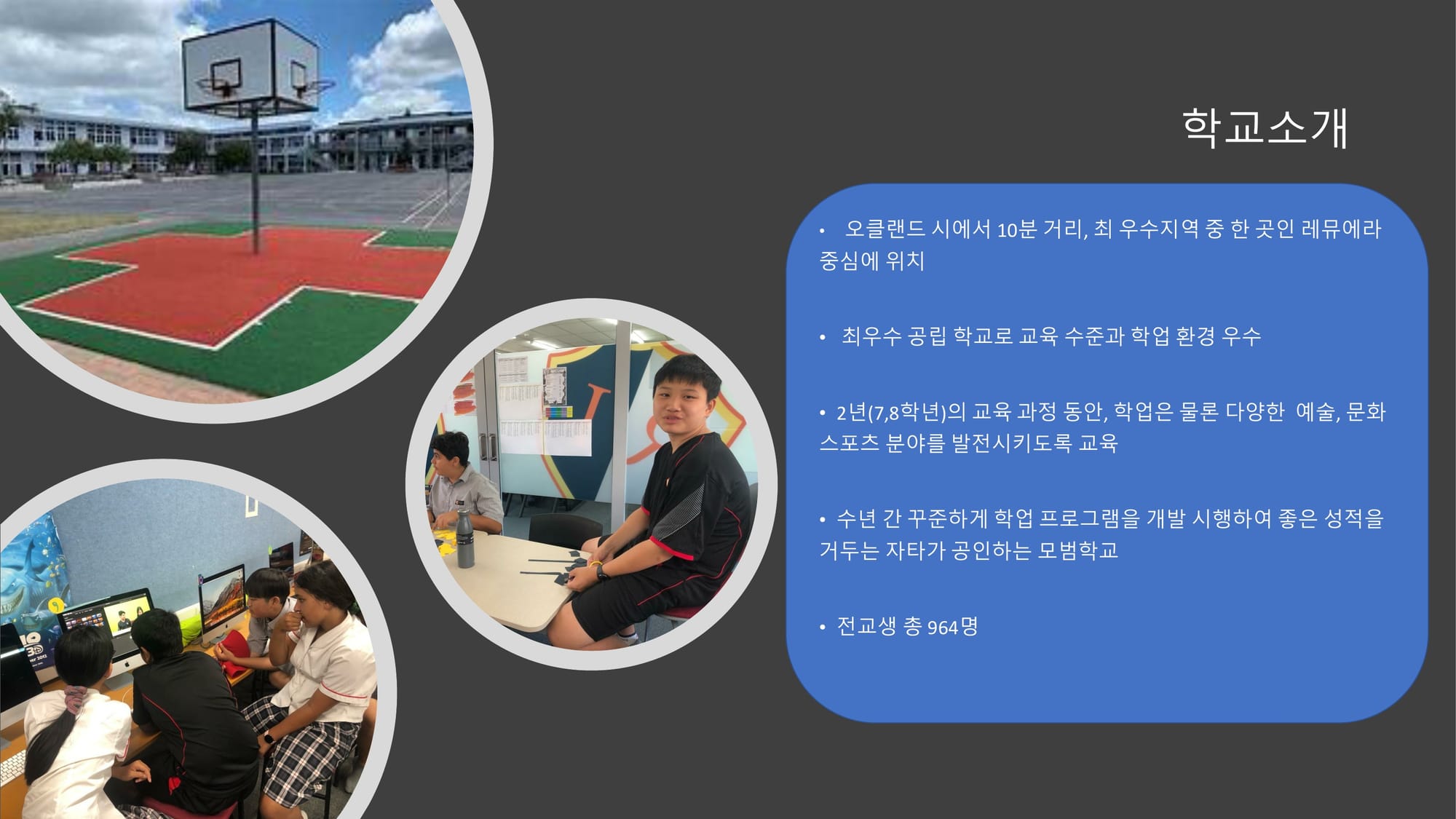 학교소개

• 오클랜드 시에서 10분 거리, 최 우수지역 중 한 곳인 레뮤에라 중심에 위치

• 최우수 공립 학교로 교육 수준과 학업 환경 우수

• 2년(7,8학년)의 교육 과정 동안, 학업은 물론 다양한 예술, 문화 스포츠 분야를 발전시키도록 교육

• 수년 간 꾸준하게 학업 프로그램을 개발 시행하여 좋은 성적을 거두는 자타가 공인하는 모범학교

• 전교생 총 964명